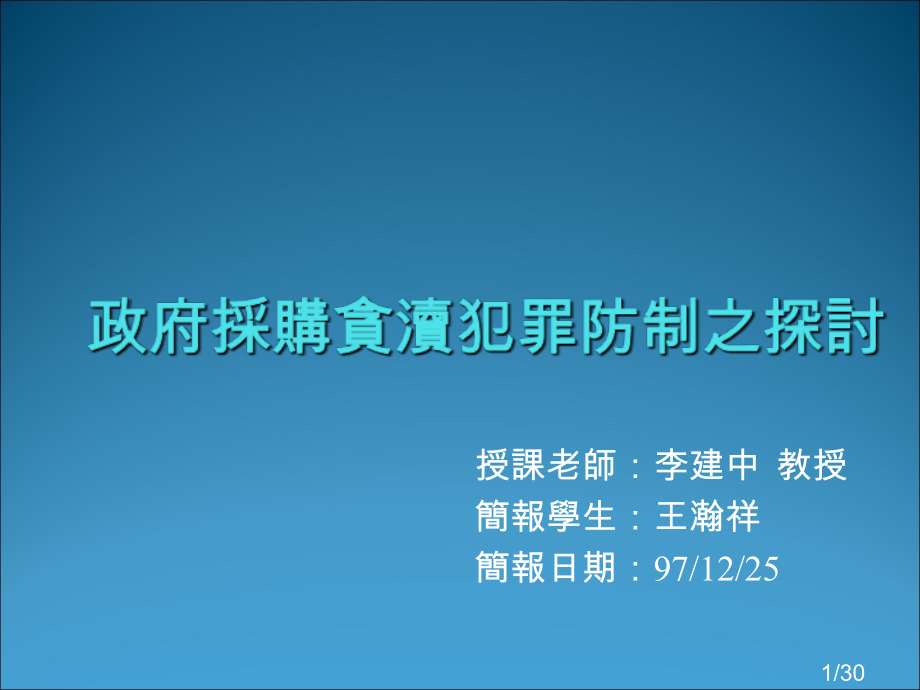 政府採購貪瀆犯罪防制之探討

授課老師：李建中 教授
簡報學生：王瀚祥
簡報日期：97/12/25

1/30